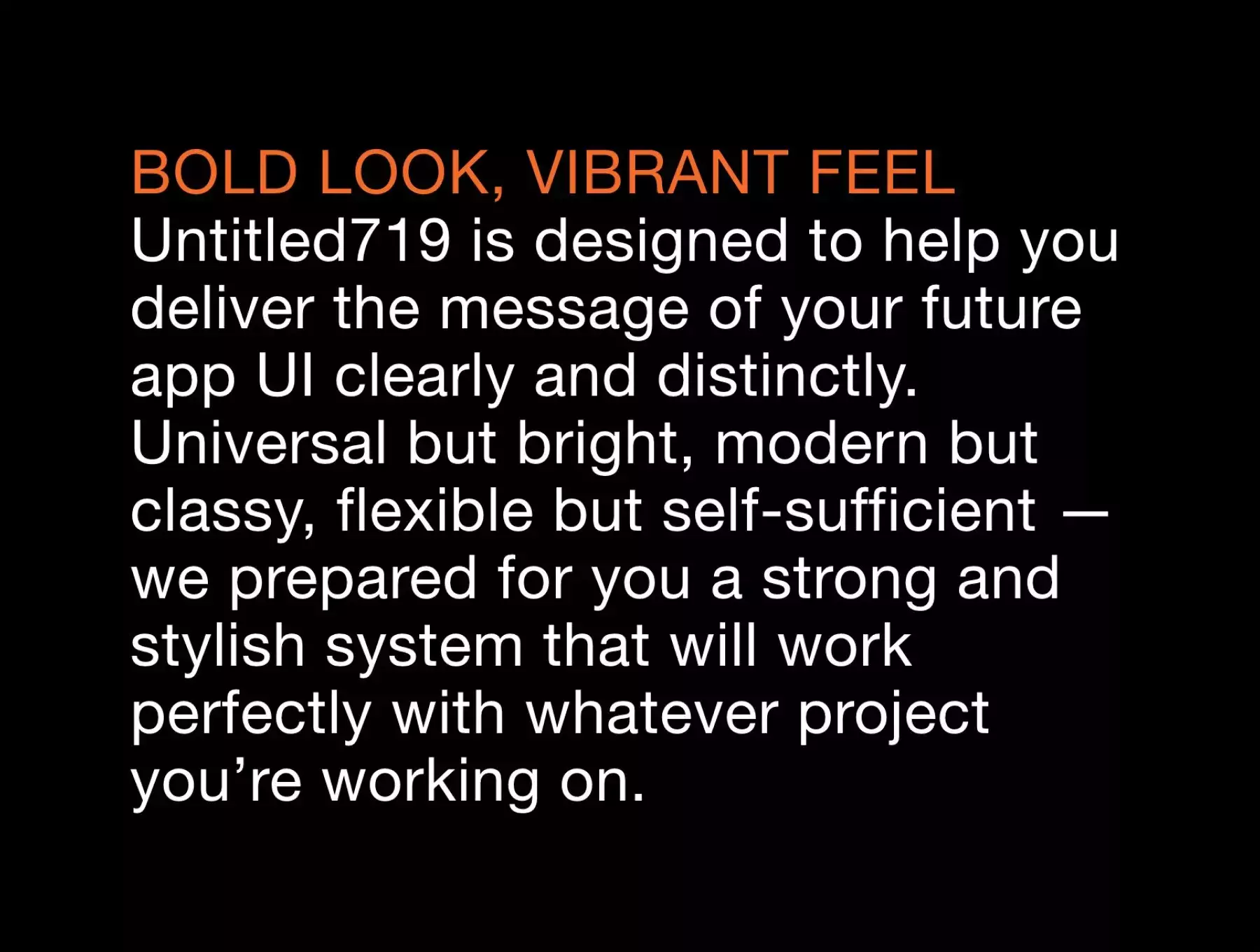 BOLD LOOK, VIBRANT FEEL

Untitled719 is designed to help you deliver the message of your future app UI clearly and distinctly. Universal but bright, modern but classy, flexible but self-sufficient — we prepared for you a strong and stylish system that will work perfectly with whatever project you’re working on.